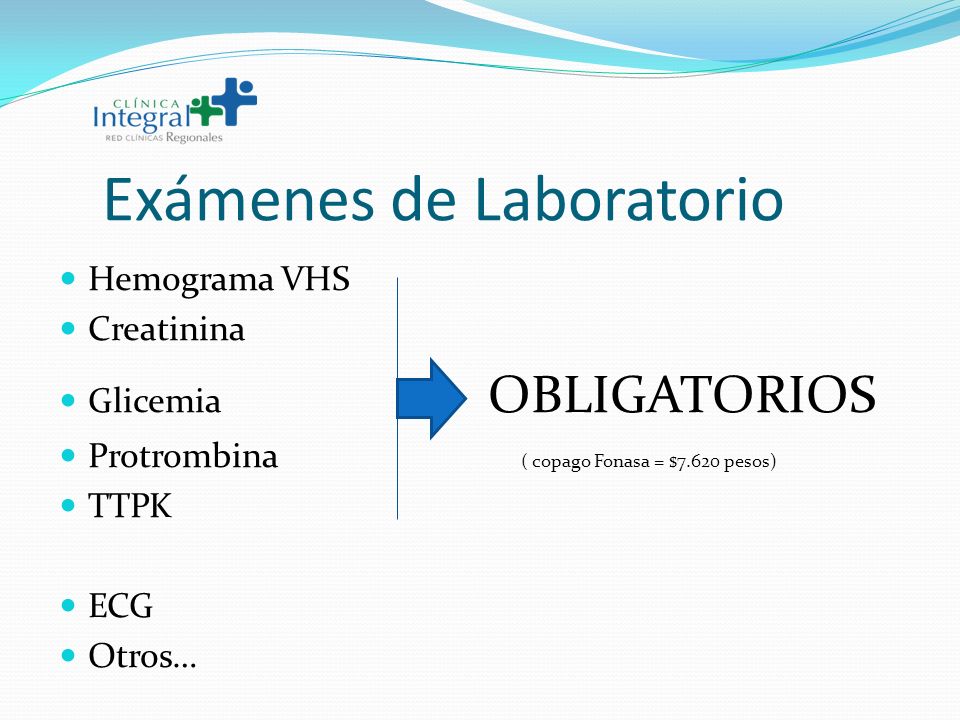 CLÍNICA Integral
RED CLÍNICAS Regionales

Exámenes de Laboratorio

- Hemograma VHS
- Creatinina
- Glicemia
- Protrombina
- TTPK

OBLIGATORIOS
( copago Fonasa = $7.620 pesos)

- ECG
- Otros…